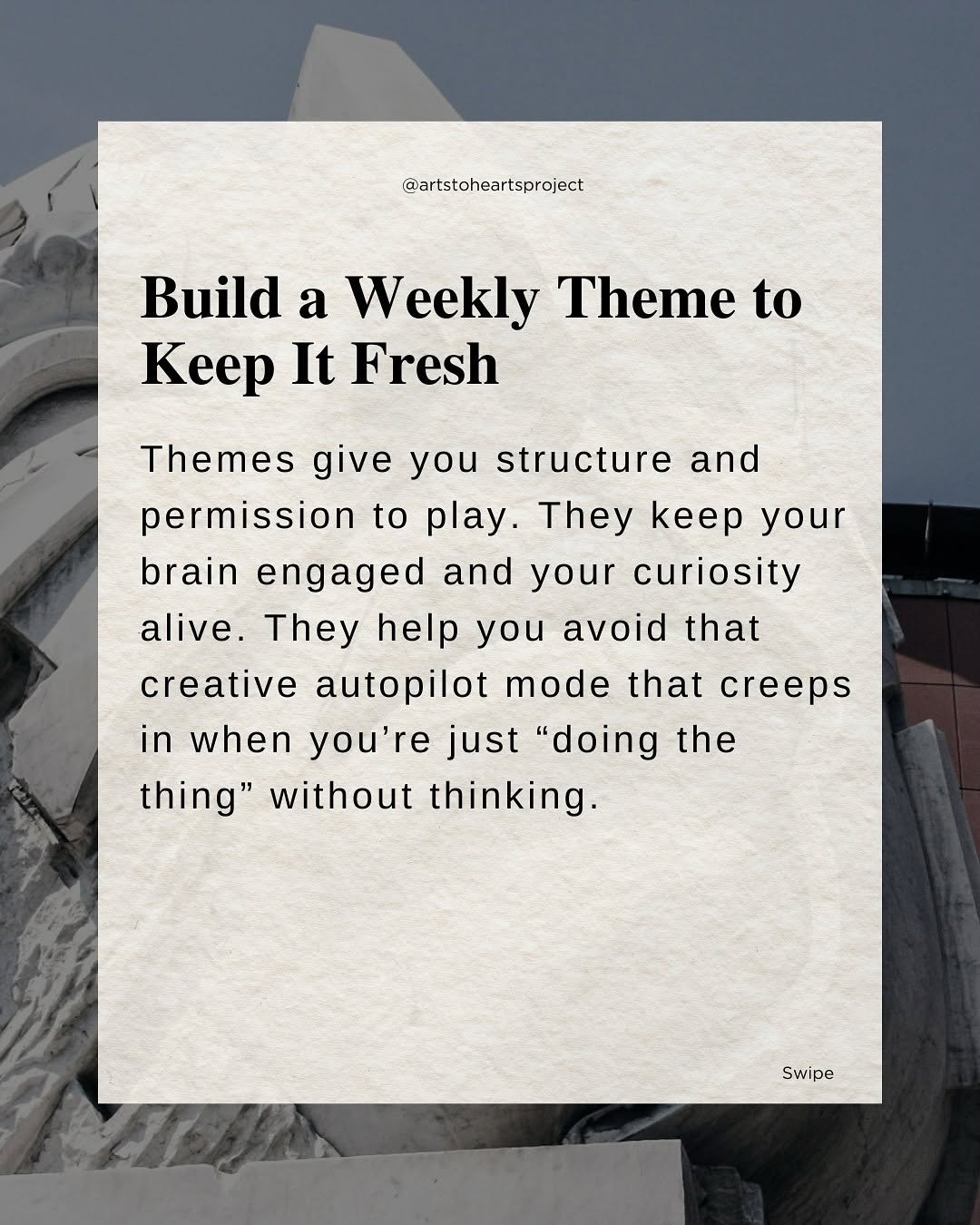 @artstoheartsproject

Build a Weekly Theme to Keep It Fresh

Themes give you structure and permission to play. They keep your brain engaged and your curiosity alive. They help you avoid that creative autopilot mode that creeps in when you’re just “doing the thing” without thinking.

Swipe